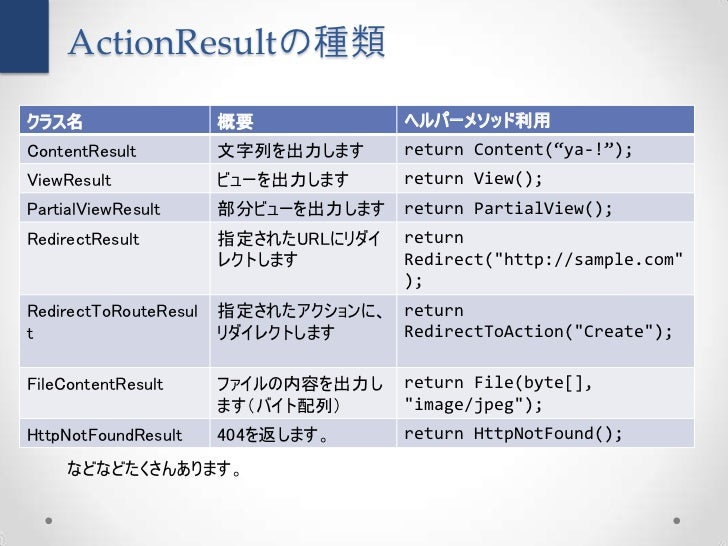 ActionResultの種類

| クラス名 | 概要 | ヘルパーメソッド利用 |
|---|---|---|
| ContentResult | 文字列を出力します | return Content(“ya-!”); |
| ViewResult | ビューを出力します | return View(); |
| PartialViewResult | 部分ビューを出力します | return PartialView(); |
| RedirectResult | 指定されたURLにリダイレクトします | return Redirect("http://sample.com"); |
| RedirectToRouteResult | 指定されたアクションに、リダイレクトします | return RedirectToAction("Create"); |
| FileContentResult | ファイルの内容を出力します（バイト配列） | return File(byte[], "image/jpeg"); |
| HttpNotFoundResult | 404を返します。 | return HttpNotFound(); |

などなどたくさんあります。